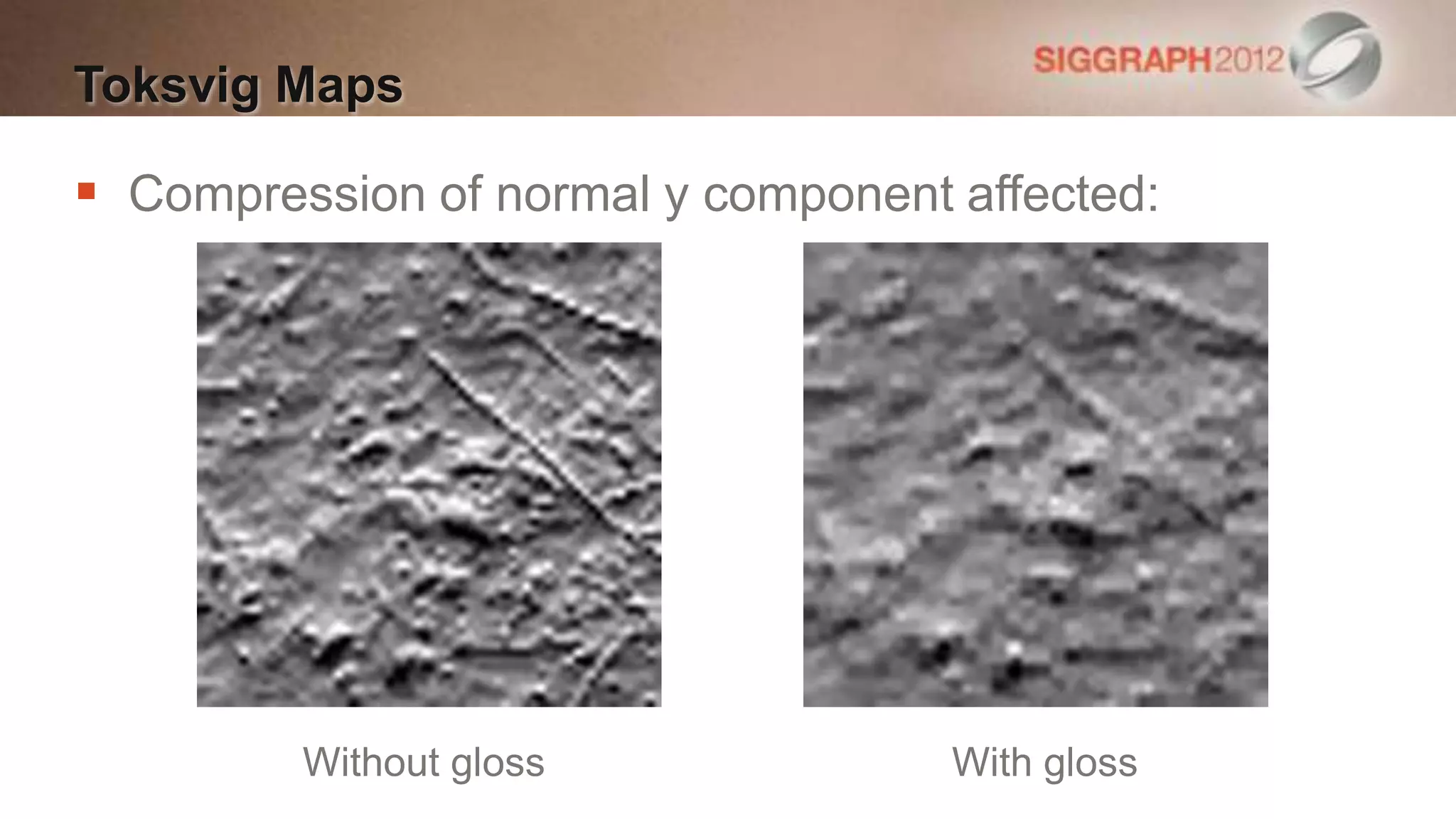 Toksvig Maps

SIGGRAPH2012

Compression of normal y component affected:

Without gloss

With gloss